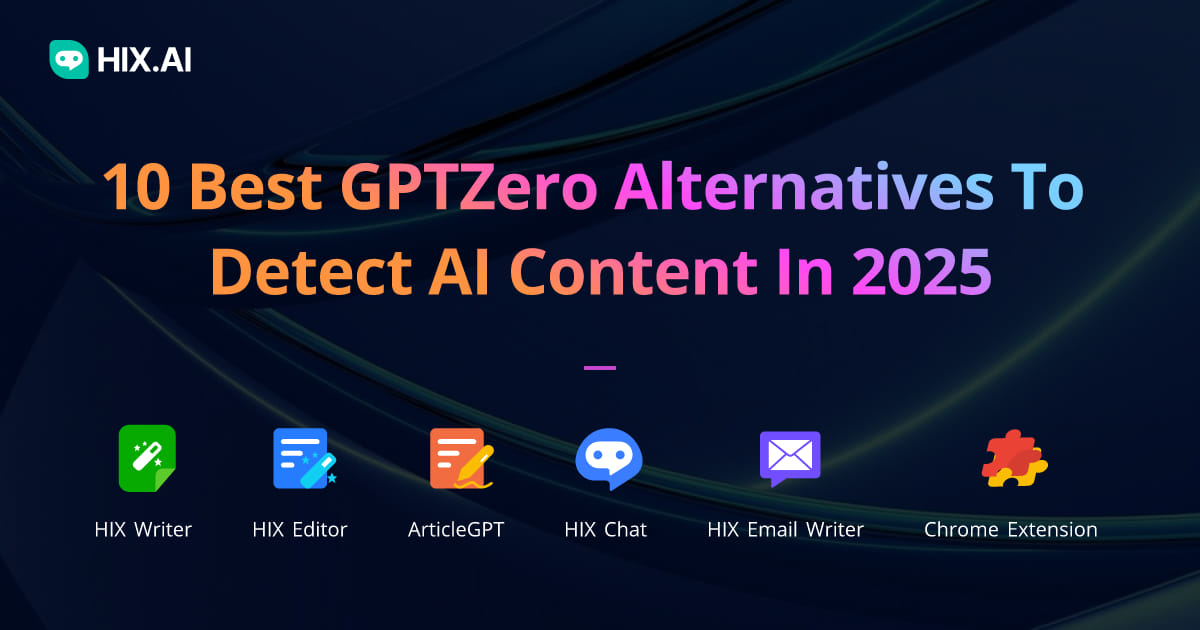 HIX.AI

10 Best GPTZero Alternatives To Detect AI Content In 2025

HIX Writer
HIX Editor
ArticleGPT
HIX Chat
HIX Email Writer
Chrome Extension